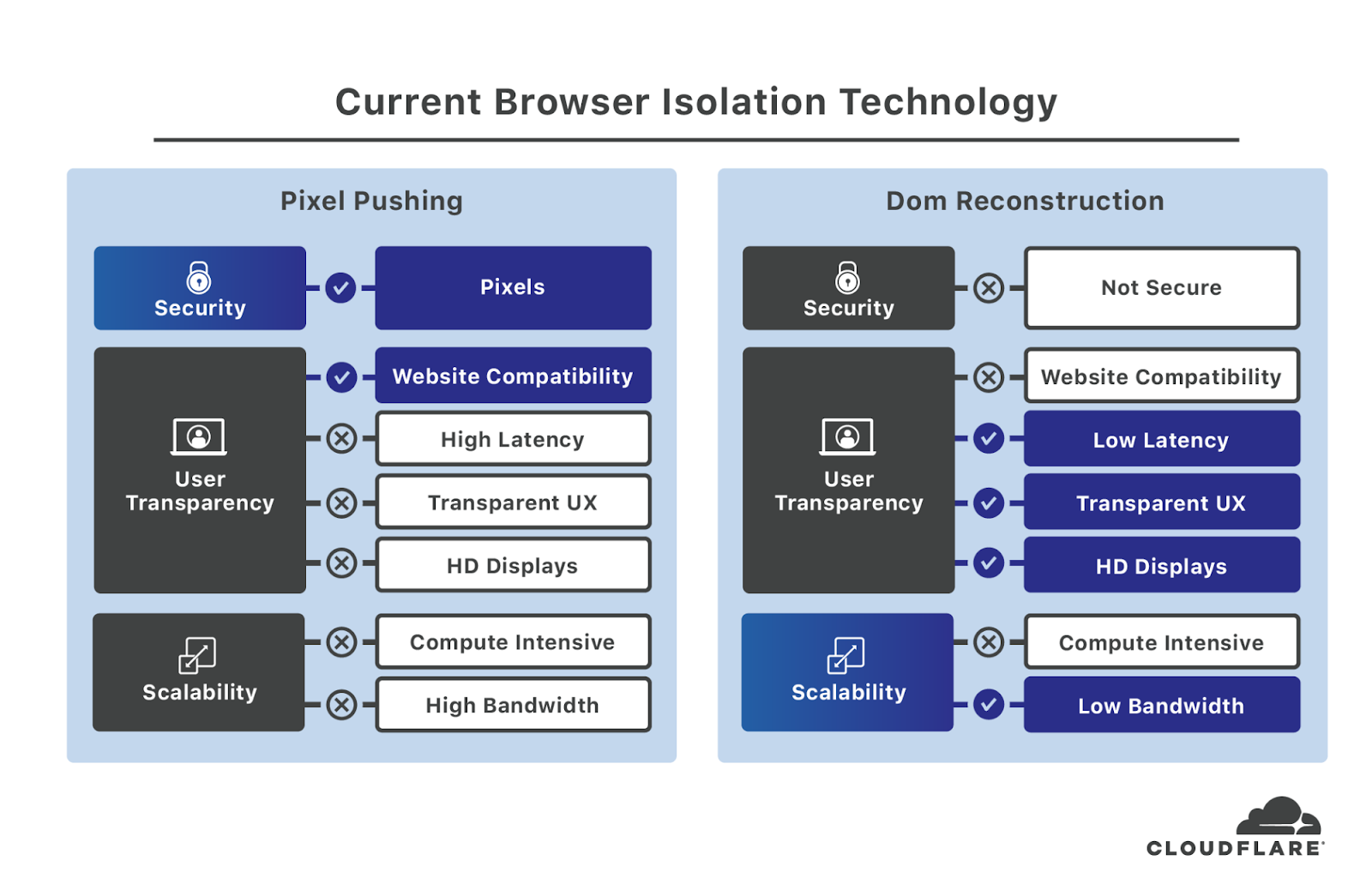 Current Browser Isolation Technology

Pixel Pushing

Security

Pixels

User Transparency

Website Compatibility

High Latency

Transparent UX

HD Displays

Scalability

Compute Intensive

High Bandwidth

Dom Reconstruction

Security

Not Secure

User Transparency

Website Compatibility

Low Latency

Transparent UX

HD Displays

Scalability

Compute Intensive

Low Bandwidth

CLOUDFLARE